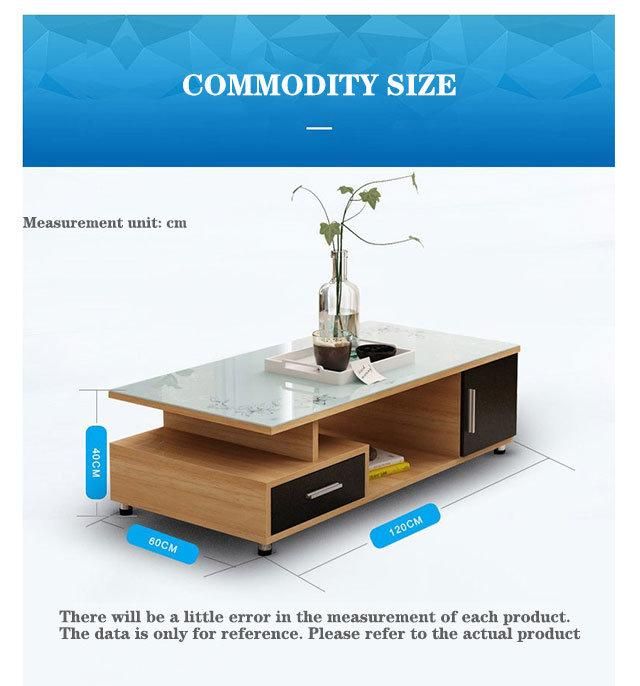 COMMODITY SIZE

Measurement unit: cm

40CM

60CM

120CM

There will be a little error in the measurement of each product. The data is only for reference. Please refer to the actual product